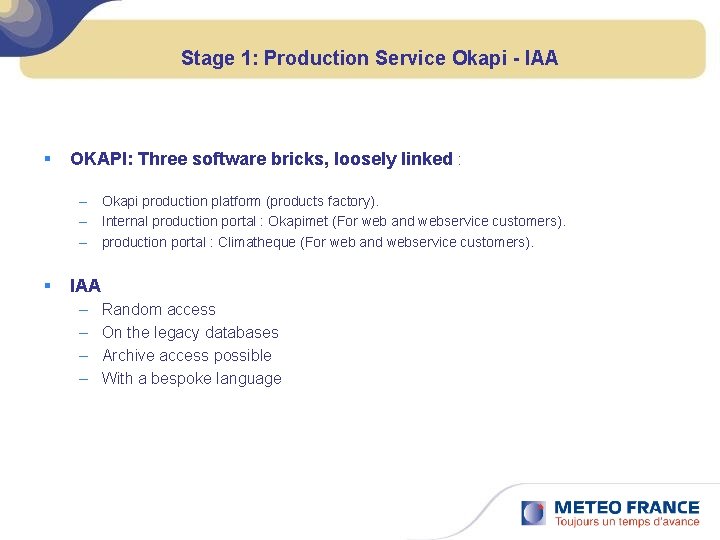 Stage 1: Production Service Okapi - IAA

▪ OKAPI: Three software bricks, loosely linked :

– Okapi production platform (products factory).
– Internal production portal : Okapimet (For web and webservice customers).
– production portal : Climatheque (For web and webservice customers).

▪ IAA
– Random access
– On the legacy databases
– Archive access possible
– With a bespoke language

METEO FRANCE
Toujours un temps d'avance